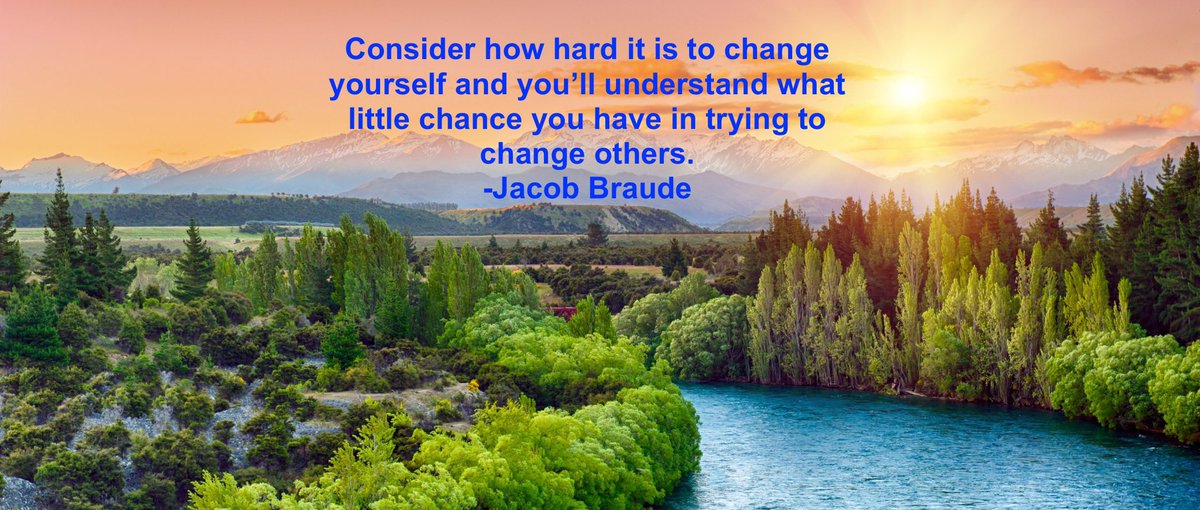 Consider how hard it is to change yourself and you'll understand what little chance you have in trying to change others.
-Jacob Braude